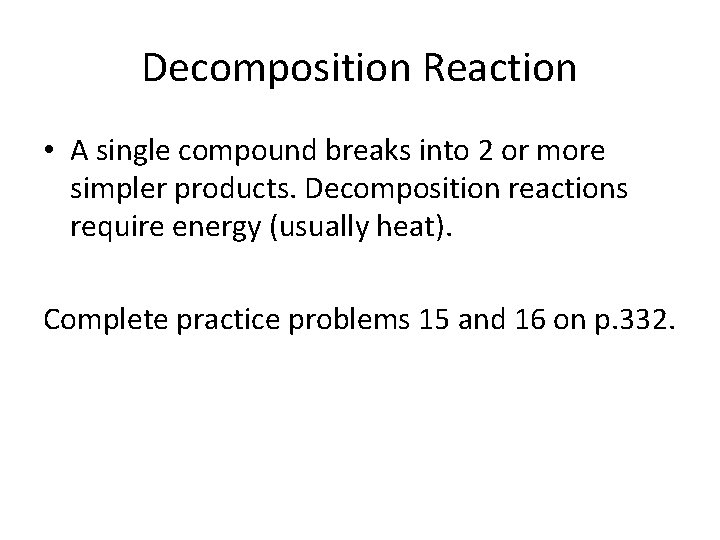 Decomposition Reaction

• A single compound breaks into 2 or more simpler products. Decomposition reactions require energy (usually heat).

Complete practice problems 15 and 16 on p.332.